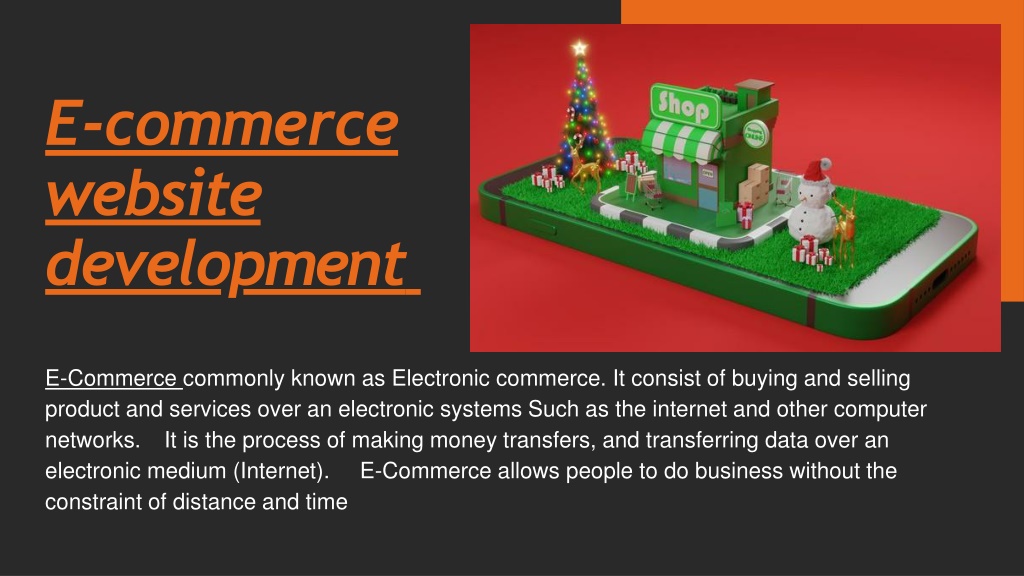 E-commerce website development

Shop

E-Commerce commonly known as Electronic commerce. It consist of buying and selling product and services over an electronic systems Such as the internet and other computer networks. It is the process of making money transfers, and transferring data over an electronic medium (Internet). E-Commerce allows people to do business without the constraint of distance and time